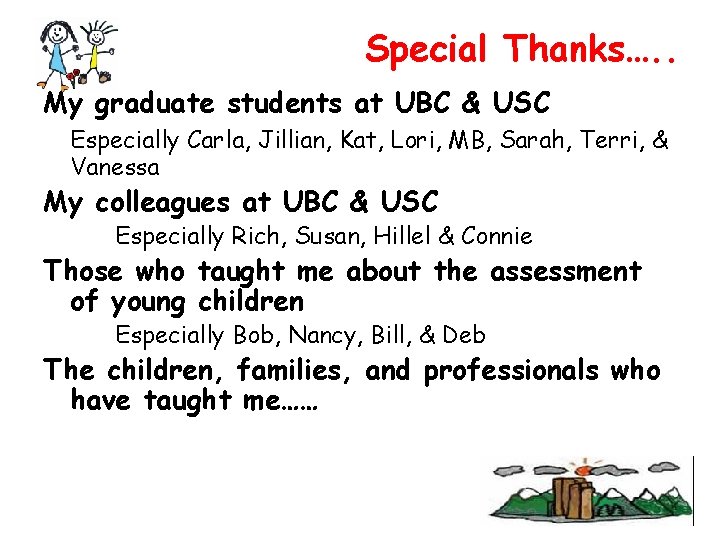 Special Thanks…..

My graduate students at UBC & USC

Especially Carla, Jillian, Kat, Lori, MB, Sarah, Terri, & Vanessa

My colleagues at UBC & USC

Especially Rich, Susan, Hillel & Connie

Those who taught me about the assessment of young children

Especially Bob, Nancy, Bill, & Deb

The children, families, and professionals who have taught me……